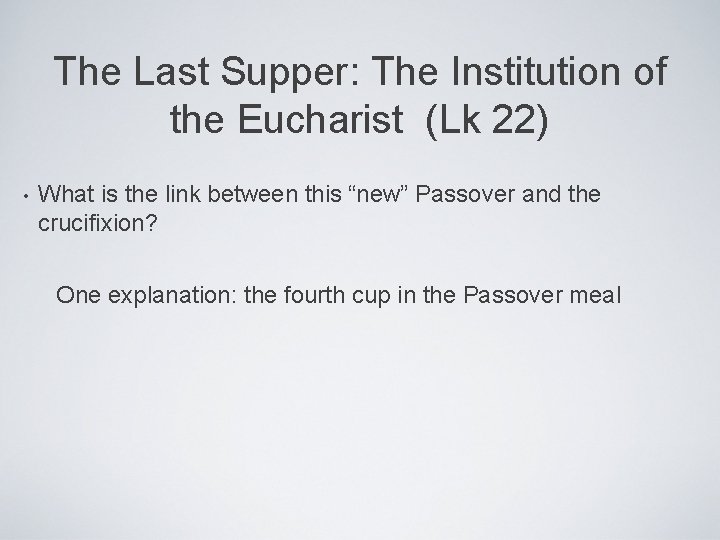 The Last Supper: The Institution of the Eucharist (Lk 22)

• What is the link between this “new” Passover and the crucifixion?

One explanation: the fourth cup in the Passover meal